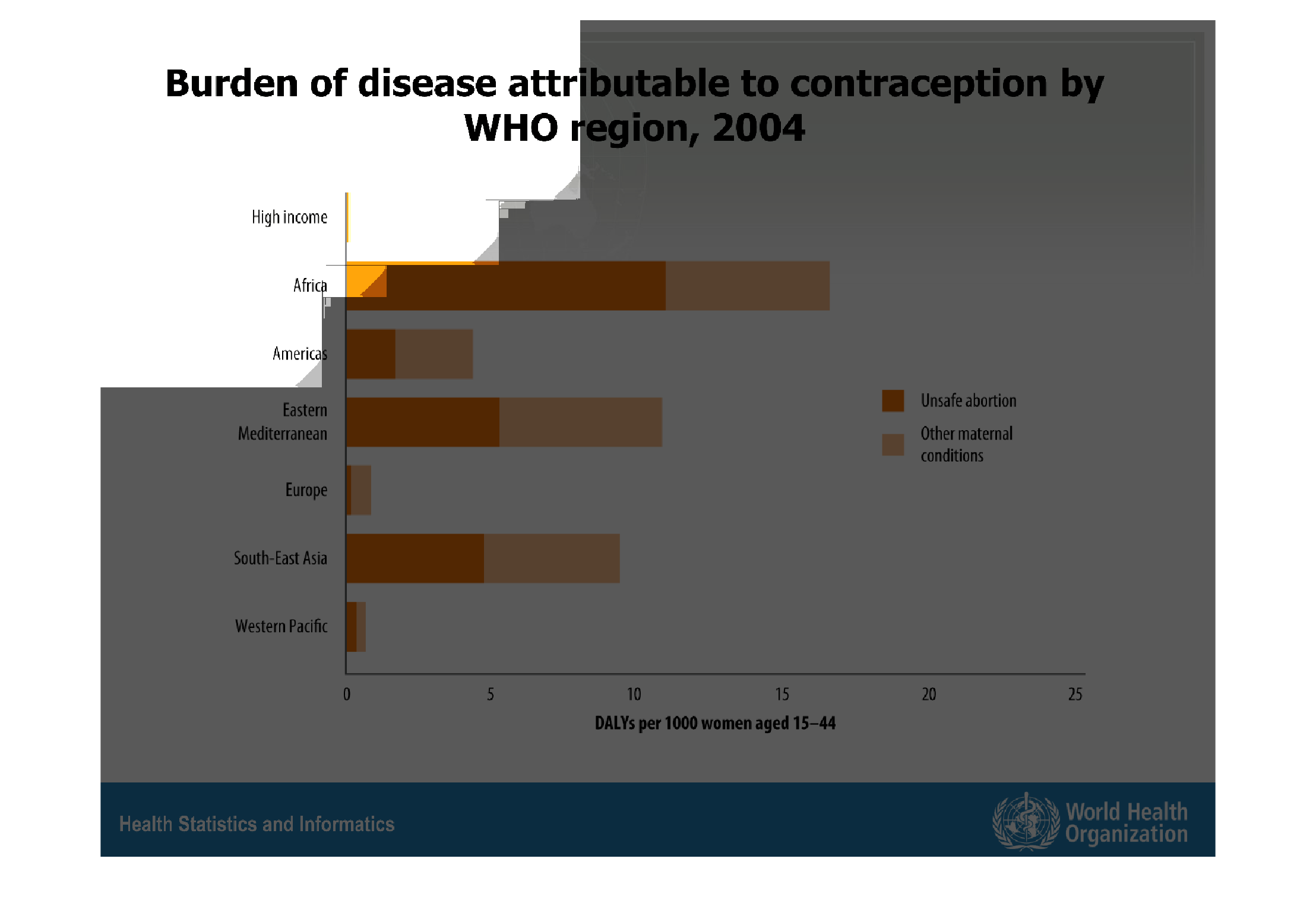 Burden of disease attributable to contraception by WHO region, 2004

High income
Africa
Americas
Eastern Mediterranean
Europe
South-East Asia
Western Pacific

Unsafe abortion
Other maternal conditions

0
5
10
15
20
25

DALYs per 1000 women aged 15–44

Health Statistics and Informatics

World Health Organization